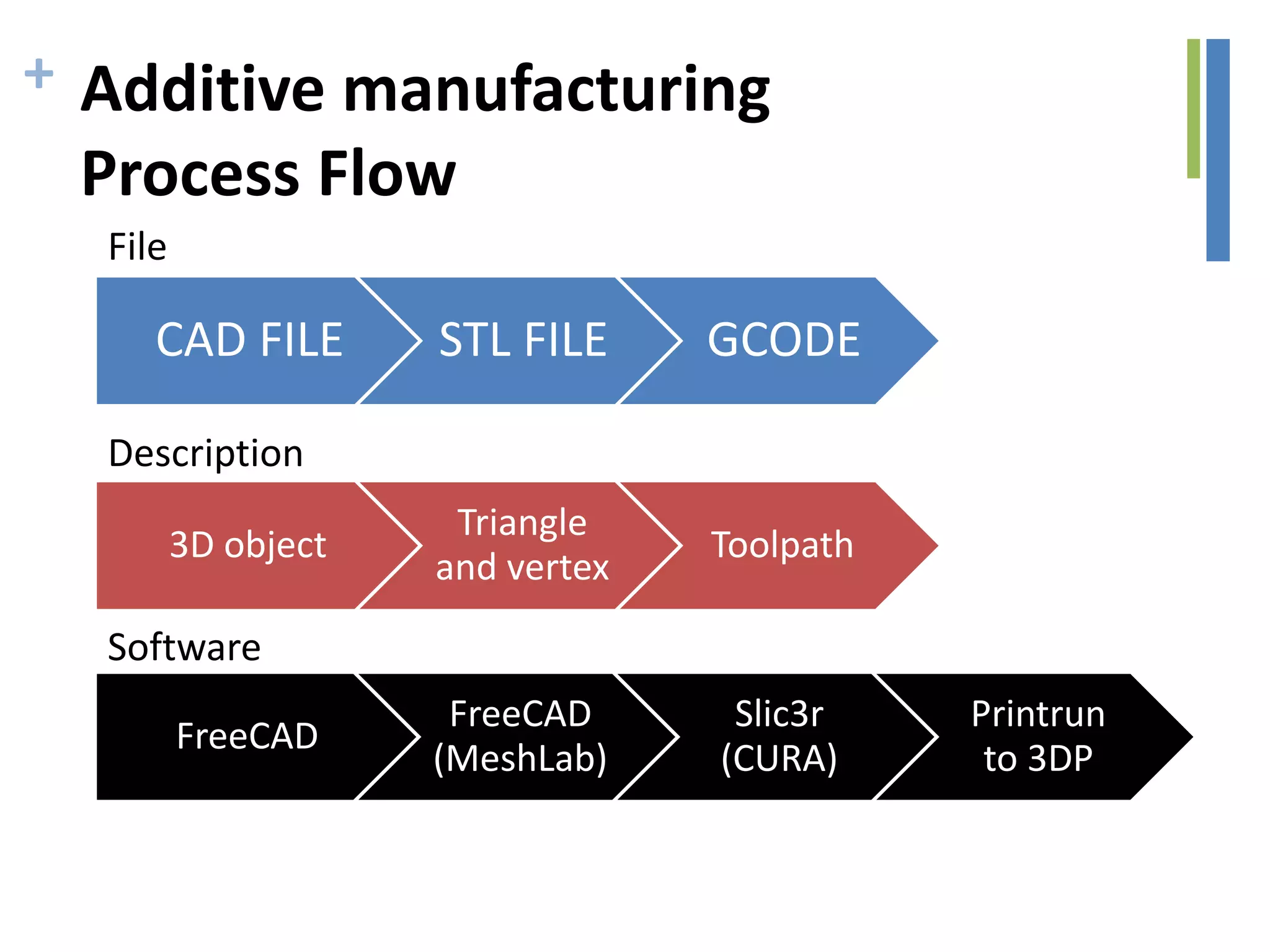 + Additive manufacturing Process Flow

File

CAD FILE

STL FILE

GCODE

Description

3D object

Triangle and vertex

Toolpath

Software

FreeCAD

FreeCAD (MeshLab)

Slic3r (CURA)

Printrun to 3DP